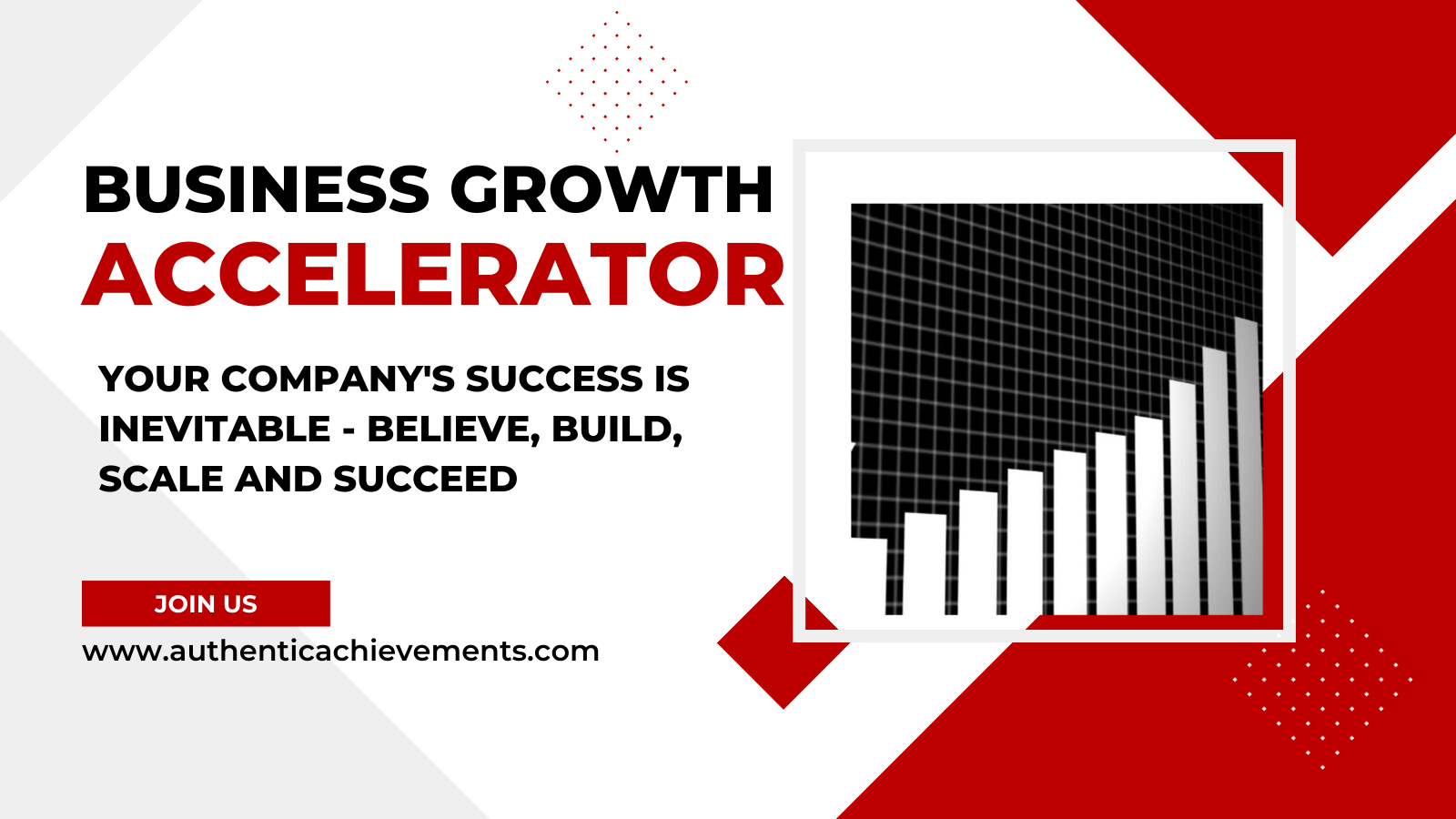 BUSINESS GROWTH ACCELERATOR

YOUR COMPANY'S SUCCESS IS INEVITABLE - BELIEVE, BUILD, SCALE AND SUCCEED

JOIN US

www.authenticachievements.com